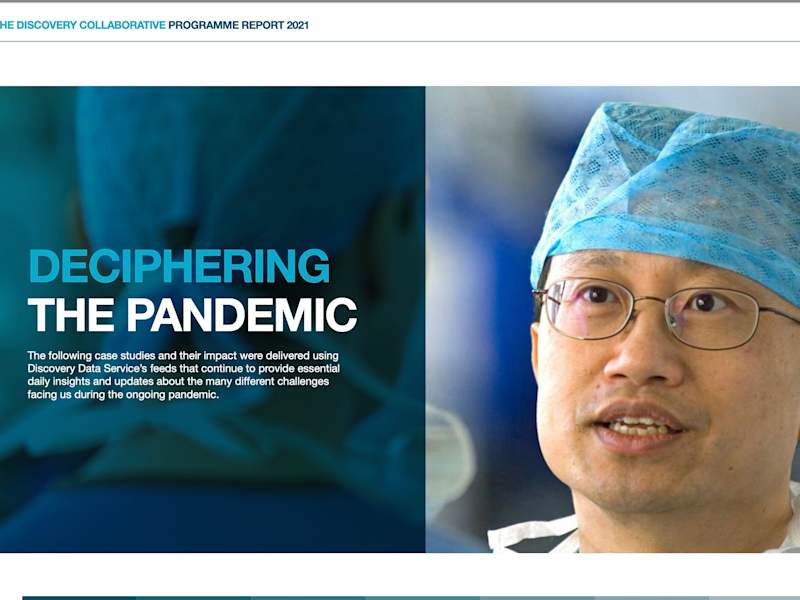 HE DISCOVERY COLLABORATIVE PROGRAMME REPORT 2021

DECIPHERING THE PANDEMIC

The following case studies and their impact were delivered using Discovery Data Service's feeds that continue to provide essential daily insights and updates about the many different challenges facing us during the ongoing pandemic.